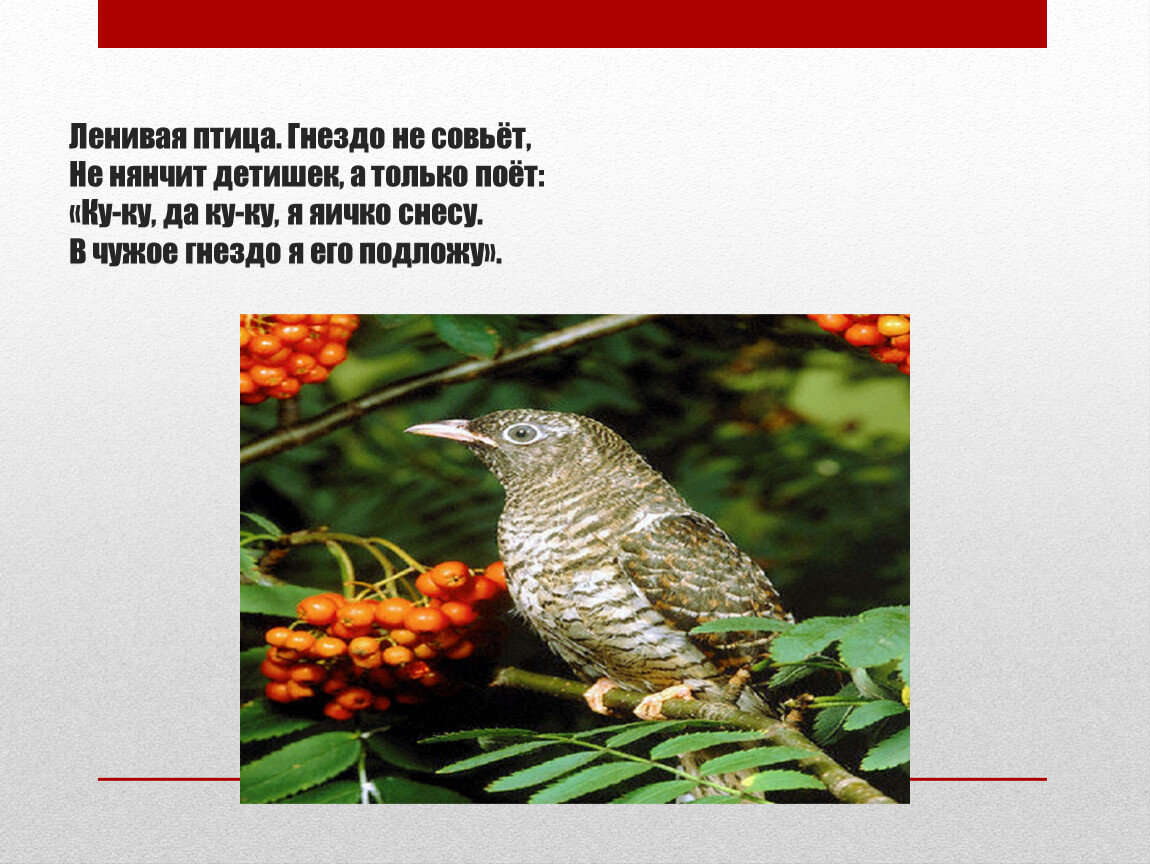 Ленивая птица. Гнездо не совьёт,
Не нянчит детишек, а только поёт:
«Ку-ку, да ку-ку, я яичко снесу.
В чужое гнездо я его подложу».